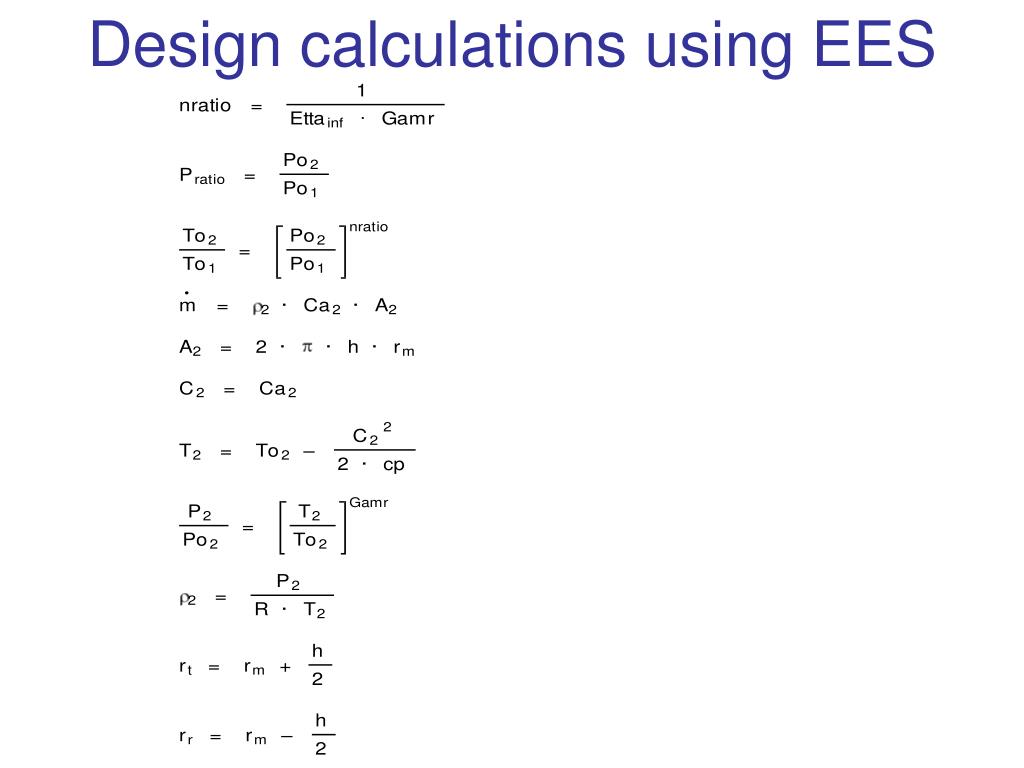 Design calculations using EES

$nratio = \frac{1}{Etta_{inf} \cdot Gamr}$

$P_{ratio} = \frac{Po_2}{Po_1}$

$\frac{To_2}{To_1} = \left[\frac{Po_2}{Po_1}\right]^{nratio}$

$\dot{m} = \rho_2 \cdot Ca_2 \cdot A_2$

$A_2 = 2 \cdot \pi \cdot h \cdot r_m$

$C_2 = Ca_2$

$T_2 = To_2 - \frac{C_2^2}{2 \cdot cp}$

$\frac{P_2}{Po_2} = \left[\frac{T_2}{To_2}\right]^{Gamr}$

$\rho_2 = \frac{P_2}{R \cdot T_2}$

$r_t = r_m + \frac{h}{2}$

$r_r = r_m - \frac{h}{2}$